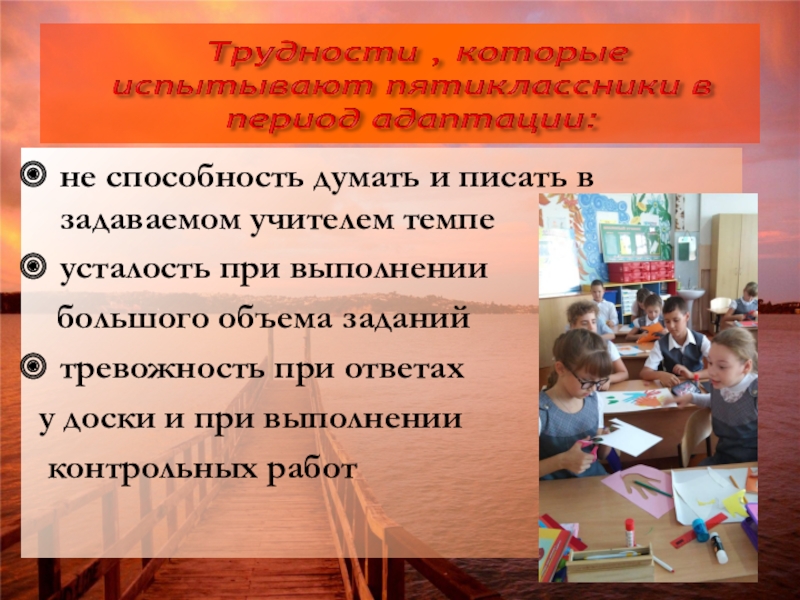 Трудности , которые испытывают пятиклассники в период адаптации:

не способность думать и писать в задаваемом учителем темпе

усталость при выполнении большого объема заданий

тревожность при ответах у доски и при выполнении контрольных работ